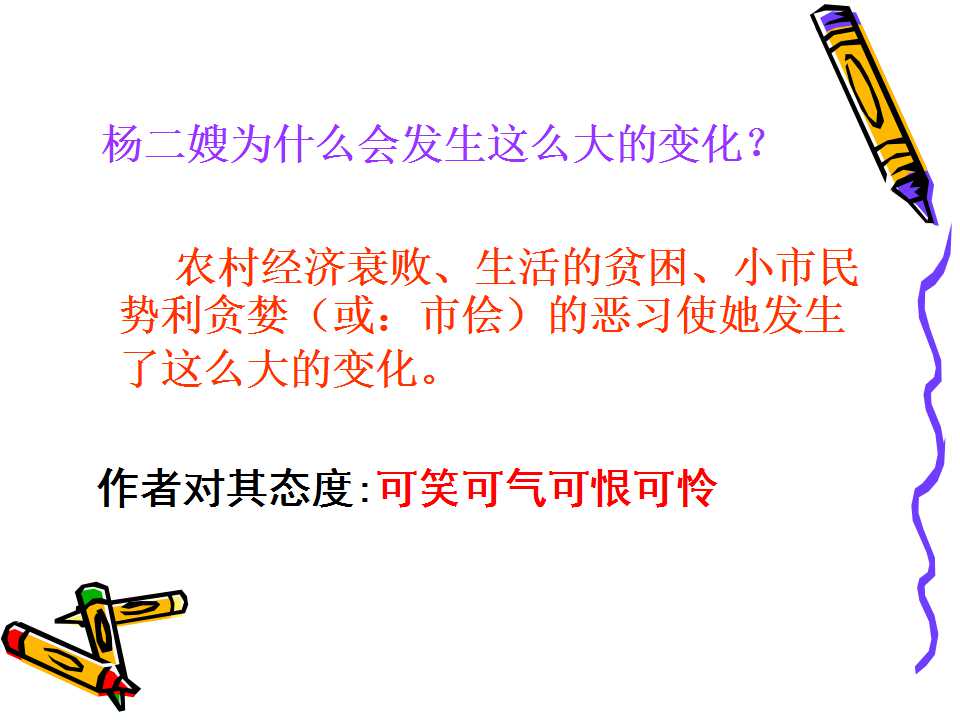 杨二嫂为什么会发生这么大的变化？

农村经济衰败、生活的贫困、小市民势利贪婪（或：市侩）的恶习使她发生了这么大的变化。

作者对其态度：可笑可气可恨可怜